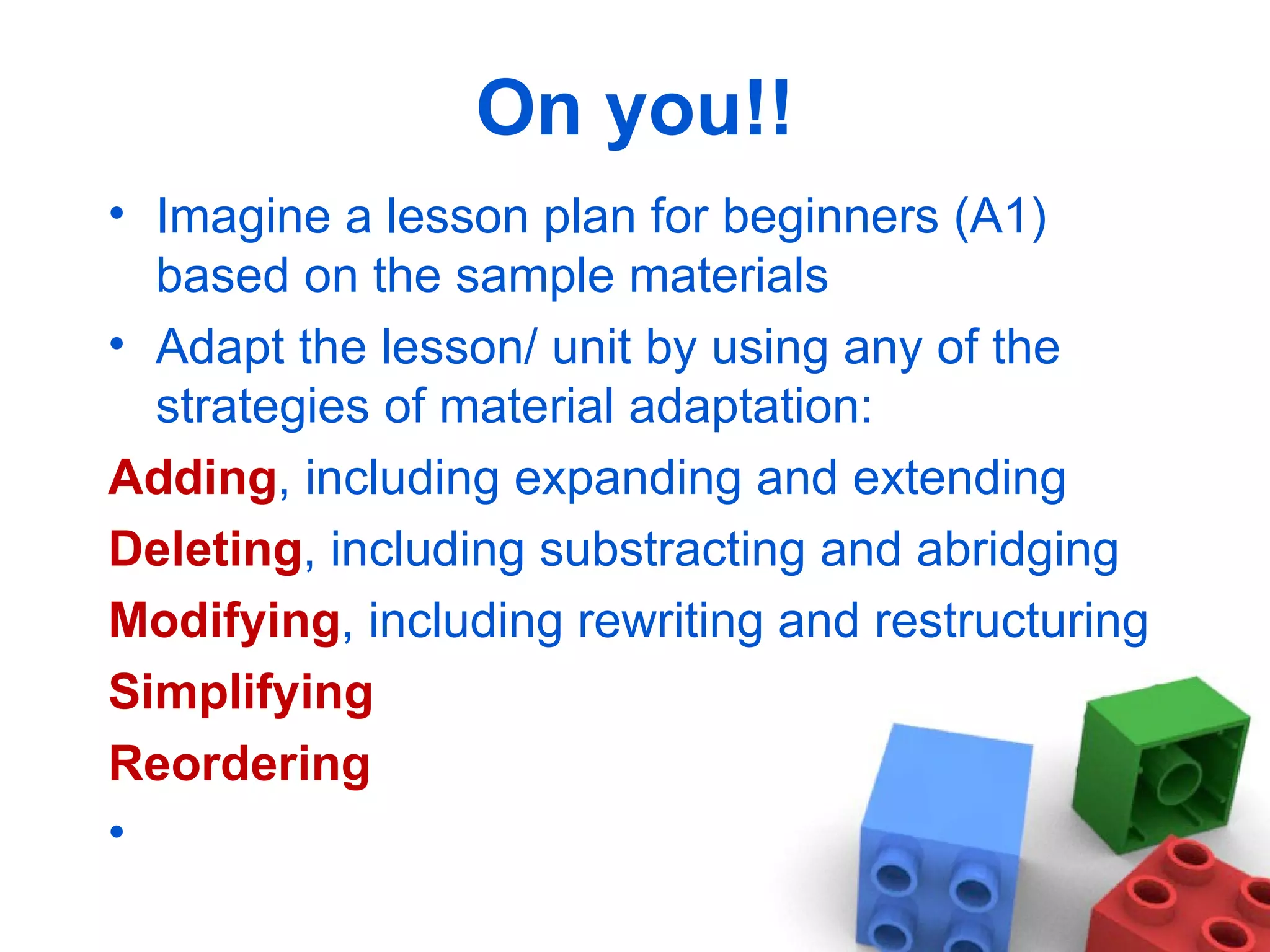 On you!!

• Imagine a lesson plan for beginners (A1) based on the sample materials

• Adapt the lesson/ unit by using any of the strategies of material adaptation:

Adding, including expanding and extending

Deleting, including substracting and abridging

Modifying, including rewriting and restructuring

Simplifying

Reordering

•